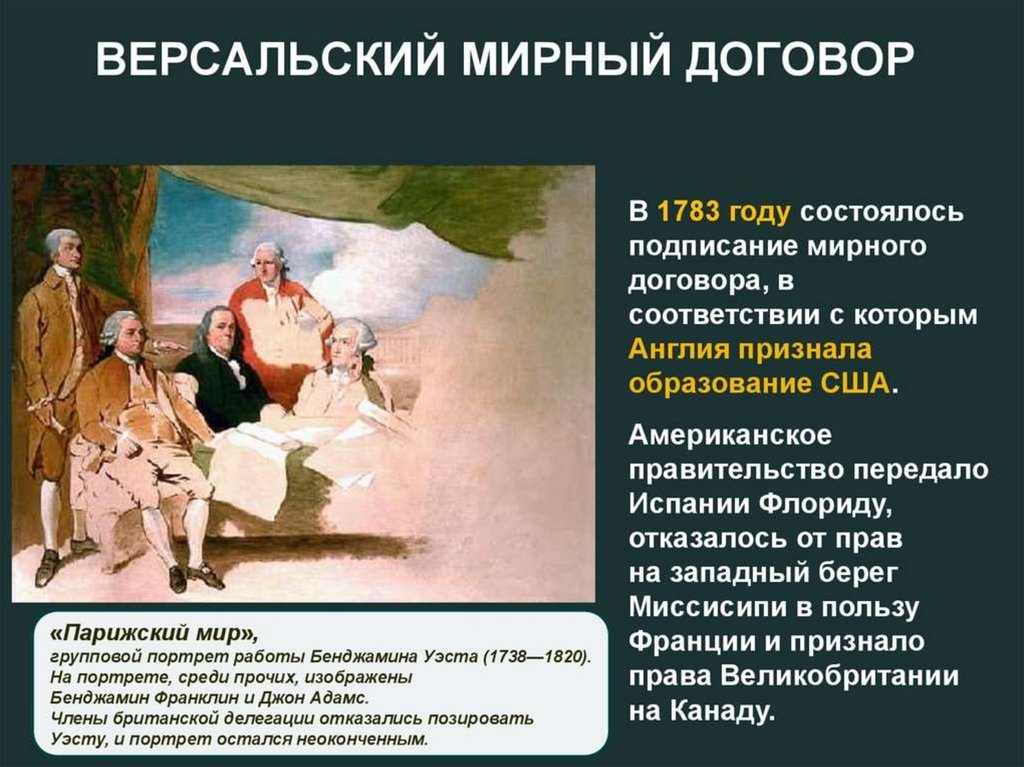 ВЕРСАЛЬСКИЙ МИРНЫЙ ДОГОВОР

В 1783 году состоялось подписание мирного договора, в соответствии с которым Англия признала образование США.

Американское правительство передало Испании Флориду, отказалось от прав на западный берег Миссисипи в пользу Франции и признало права Великобритании на Канаду.

«Парижский мир»,
групповой портрет работы Бенджамина Уэста (1738—1820).
На портрете, среди прочих, изображены Бенджамин Франклин и Джон Адамс.
Члены британской делегации отказались позировать Уэсту, и портрет остался неоконченным.